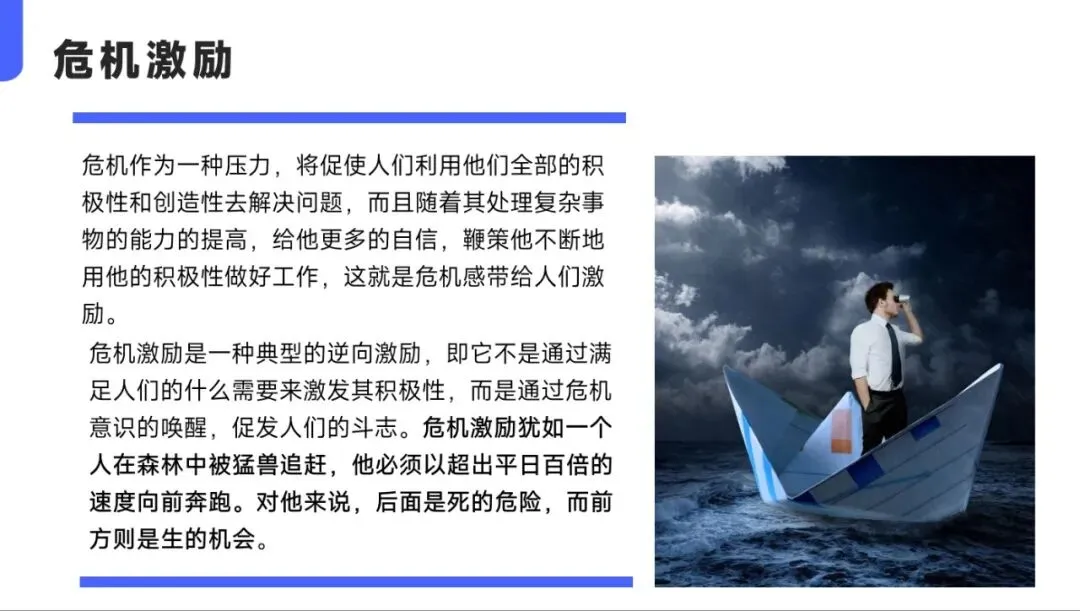 危机激励

危机作为一种压力，将促使人们利用他们全部的积极性和创造性去解决问题，而且随着其处理复杂事物的能力的提高，给他更多的自信，鞭策他不断地用他的积极性做好工作，这就是危机感带给人们激励。

危机激励是一种典型的逆向激励，即它不是通过满足人们的什么需要来激发其积极性，而是通过危机意识的唤醒，促发人们的斗志。危机激励犹如一个人在森林中被猛兽追赶，他必须以超出平日百倍的速度向前奔跑。对他来说，后面是死的危险，而前方则是生的机会。